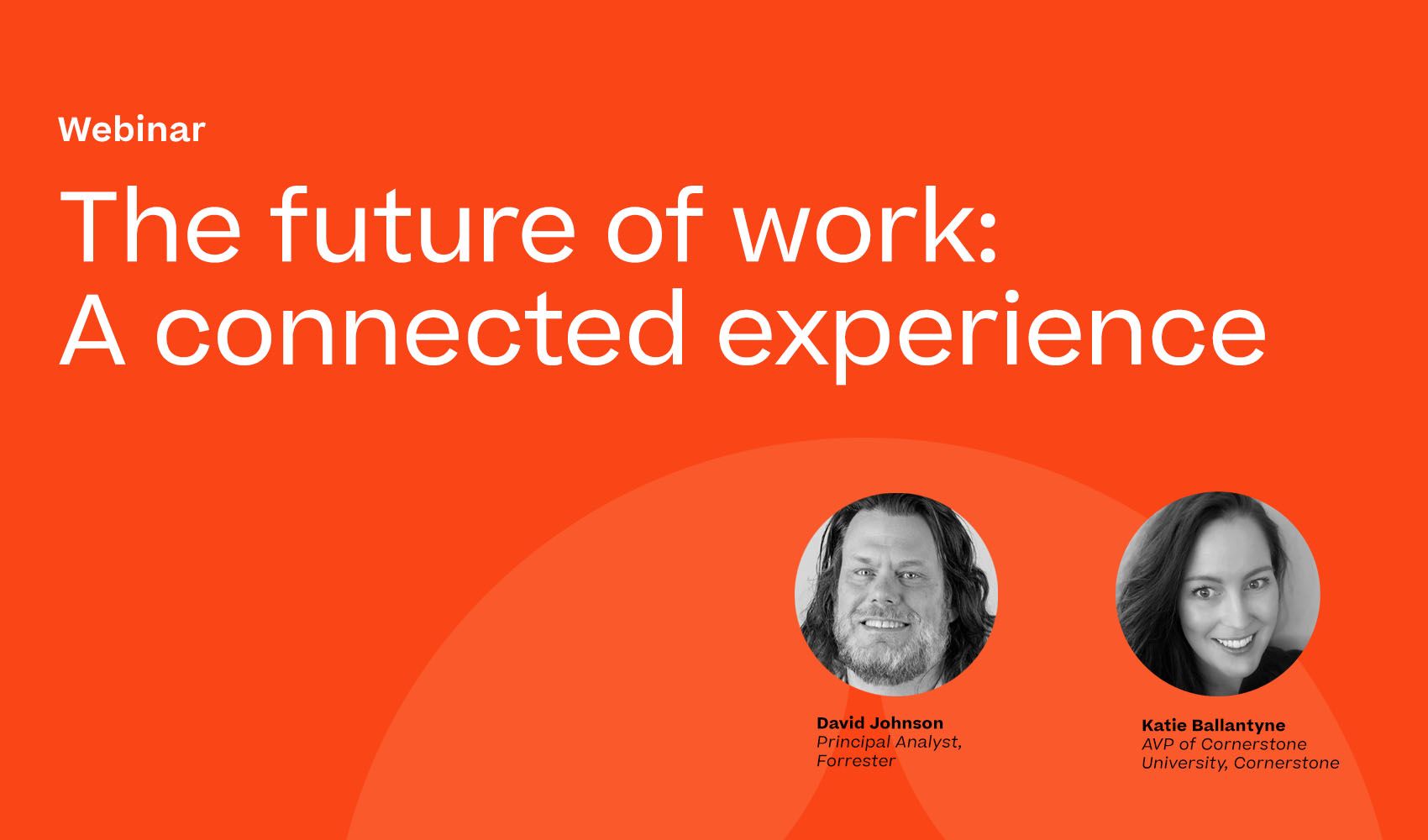 Webinar

The future of work:
A connected experience

David Johnson
Principal Analyst,
Forrester

Katie Ballantyne
AVP of Cornerstone
University, Cornerstone